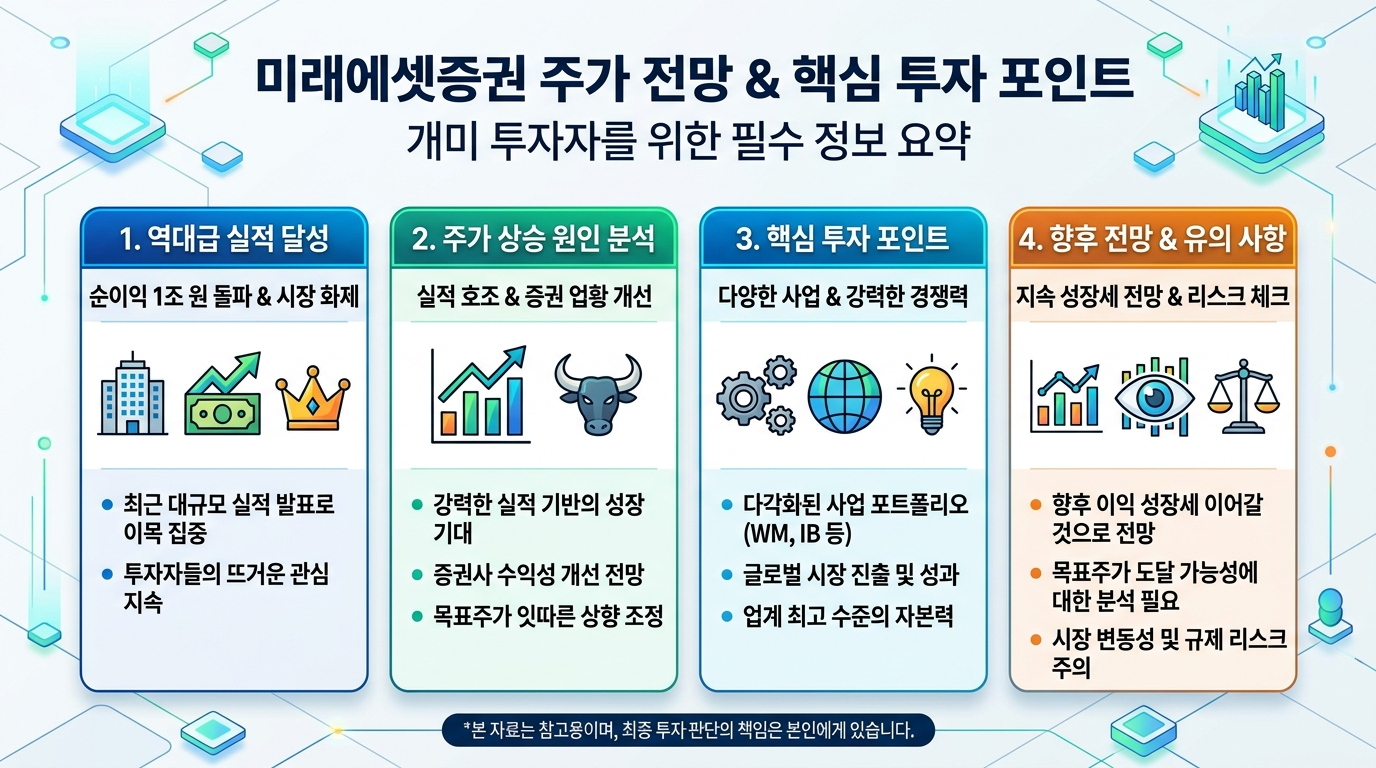 미래에셋증권 주가 전망 & 핵심 투자 포인트
개미 투자자를 위한 필수 정보 요약

1. 역대급 실적 달성

순이익 1조 원 돌파 & 시장 화제

- 최근 대규모 실적 발표로 이목 집중
- 투자자들의 뜨거운 관심 지속

2. 주가 상승 원인 분석

실적 호조 & 증권 업황 개선

- 강력한 실적 기반의 성장 기대
- 증권사 수익성 개선 전망
- 목표주가 잇따른 상향 조정

3. 핵심 투자 포인트

다양한 사업 & 강력한 경쟁력

- 다각화된 사업 포트폴리오 (WM, IB 등)
- 글로벌 시장 진출 및 성과
- 업계 최고 수준의 자본력

4. 향후 전망 & 유의 사항

지속 성장세 전망 & 리스크 체크

- 향후 이익 성장세 이어갈 것으로 전망
- 목표주가 도달 가능성에 대한 분석 필요
- 시장 변동성 및 규제 리스크 주의

*본 자료는 참고용이며, 최종 투자 판단의 책임은 본인에게 있습니다.